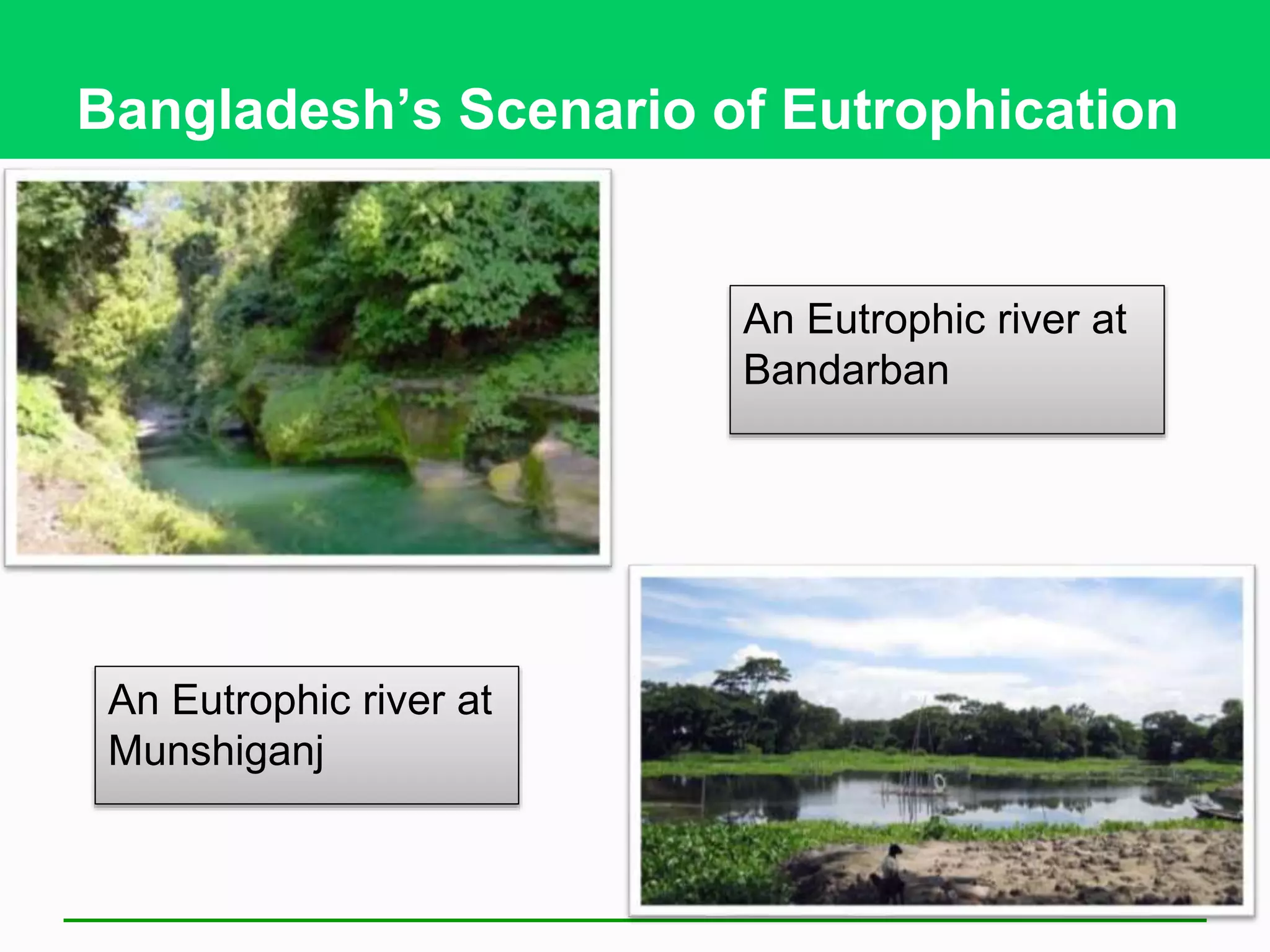 Bangladesh’s Scenario of Eutrophication

An Eutrophic river at Bandarban

An Eutrophic river at Munshiganj